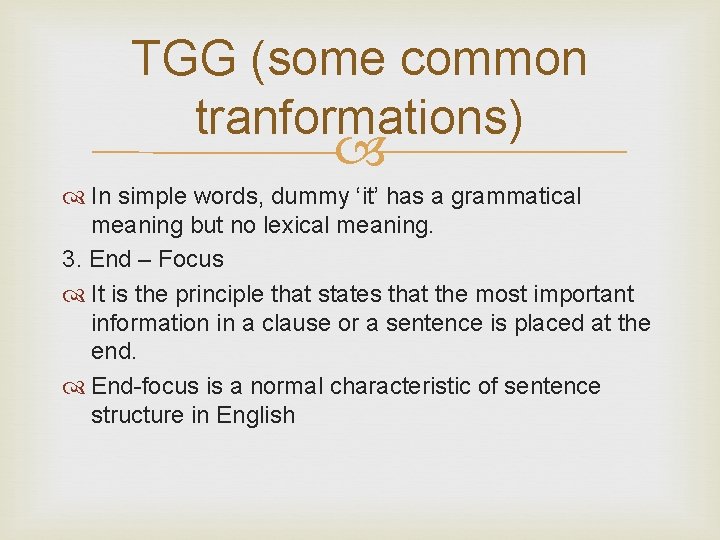 TGG (some common tranformations)

In simple words, dummy ‘it’ has a grammatical meaning but no lexical meaning.

3. End – Focus

It is the principle that states that the most important information in a clause or a sentence is placed at the end.

End-focus is a normal characteristic of sentence structure in English